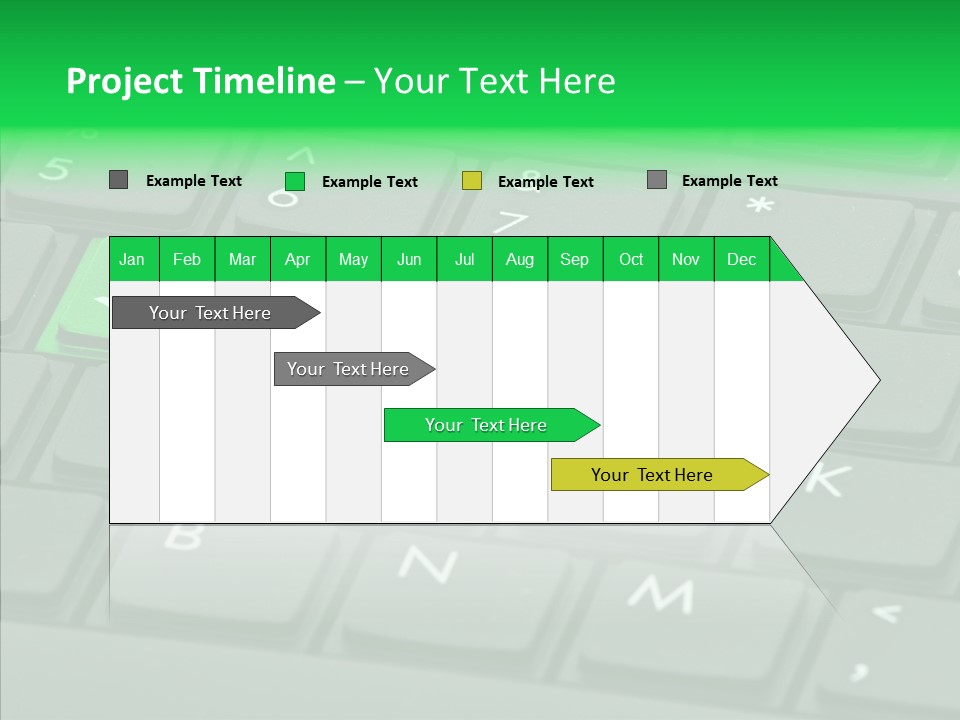 Project Timeline – Your Text Here

Example Text Example Text Example Text Example Text

| Jan | Feb | Mar | Apr | May | Jun | Jul | Aug | Sep | Oct | Nov | Dec |
|---|---|---|---|---|---|---|---|---|---|---|---|

Your Text Here

Your Text Here

Your Text Here

Your Text Here